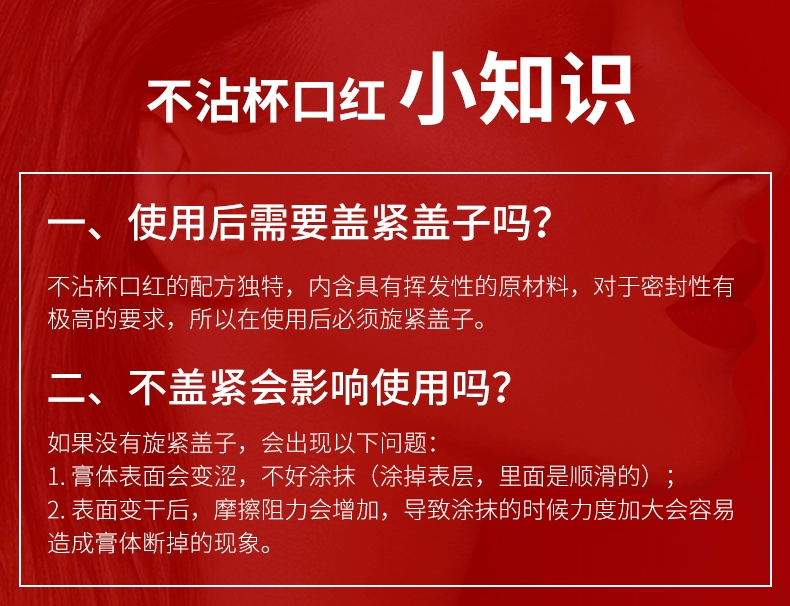 不沾杯口红 小知识

一、使用后需要盖紧盖子吗?

不沾杯口红的配方独特，内含具有挥发性的原材料，对于密封性有极高的要求，所以在使用后必须旋紧盖子。

二、不盖紧会影响使用吗?

如果没有旋紧盖子，会出现以下问题：
1. 膏体表面会变涩，不好涂抹（涂掉表层，里面是顺滑的）；
2. 表面变干后，摩擦阻力会增加，导致涂抹的时候力度加大会容易造成膏体断掉的现象。